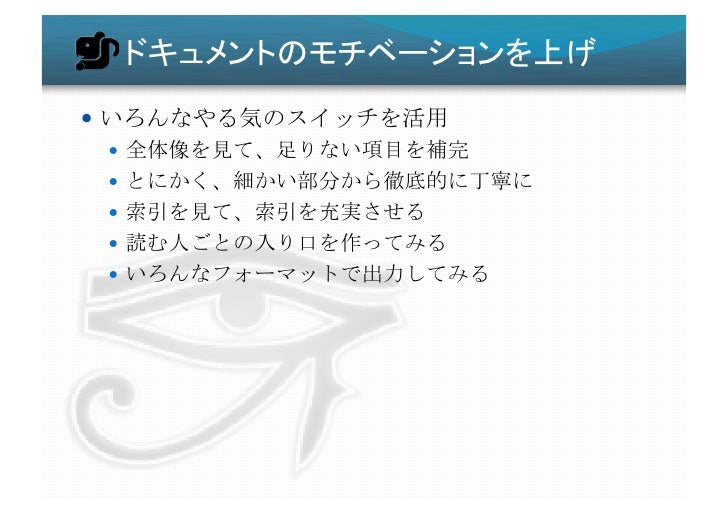 ドキュメントのモチベーションを上げ

• いろんなやる気のスイッチを活用
  • 全体像を見て、足りない項目を補完
  • とにかく、細かい部分から徹底的に丁寧に
  • 索引を見て、索引を充実させる
  • 読む人ごとの入り口を作ってみる
  • いろんなフォーマットで出力してみる